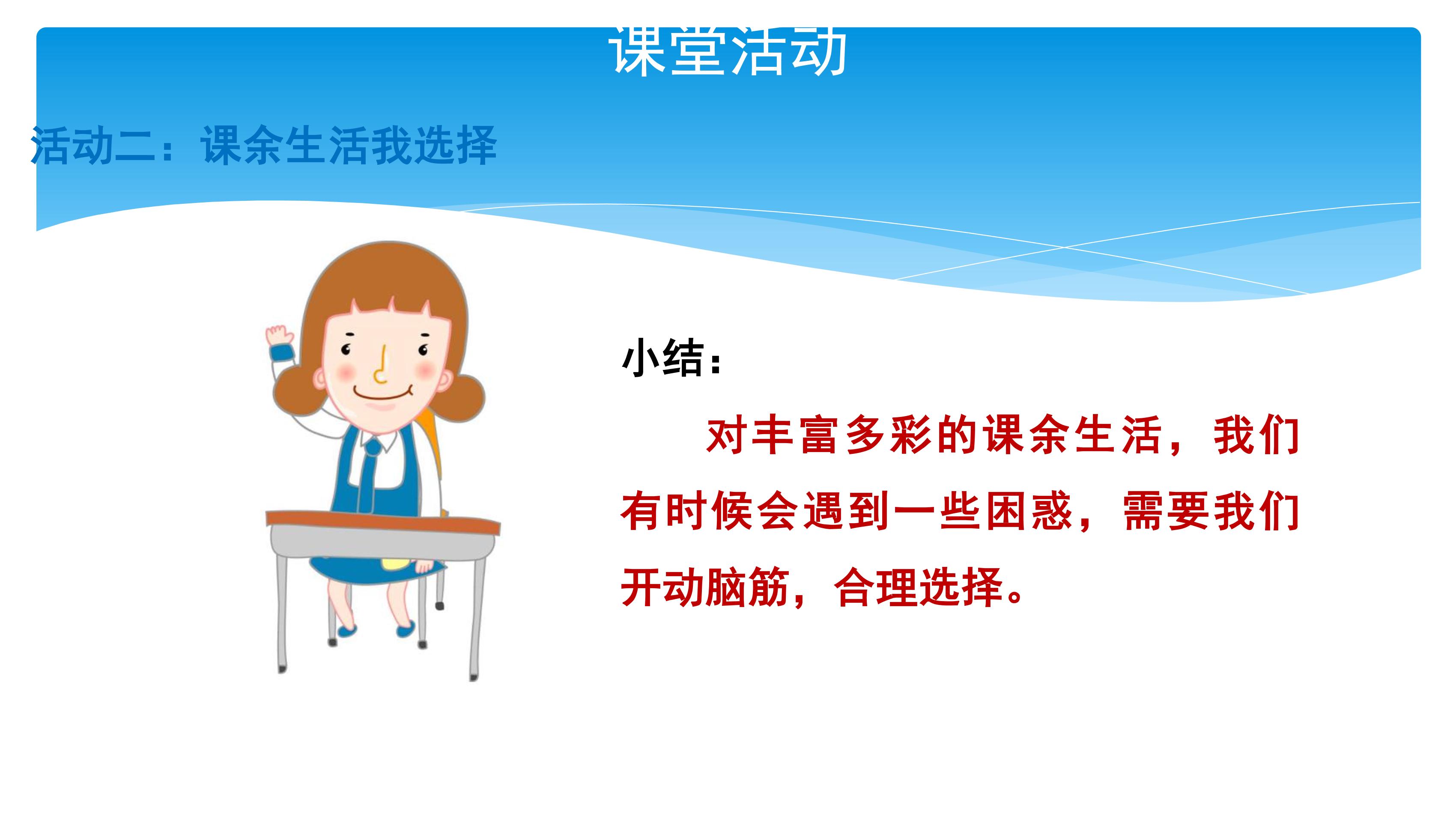 课堂活动

活动二：课余生活我选择

小结：

对丰富多彩的课余生活，我们有时候会遇到一些困惑，需要我们开动脑筋，合理选择。